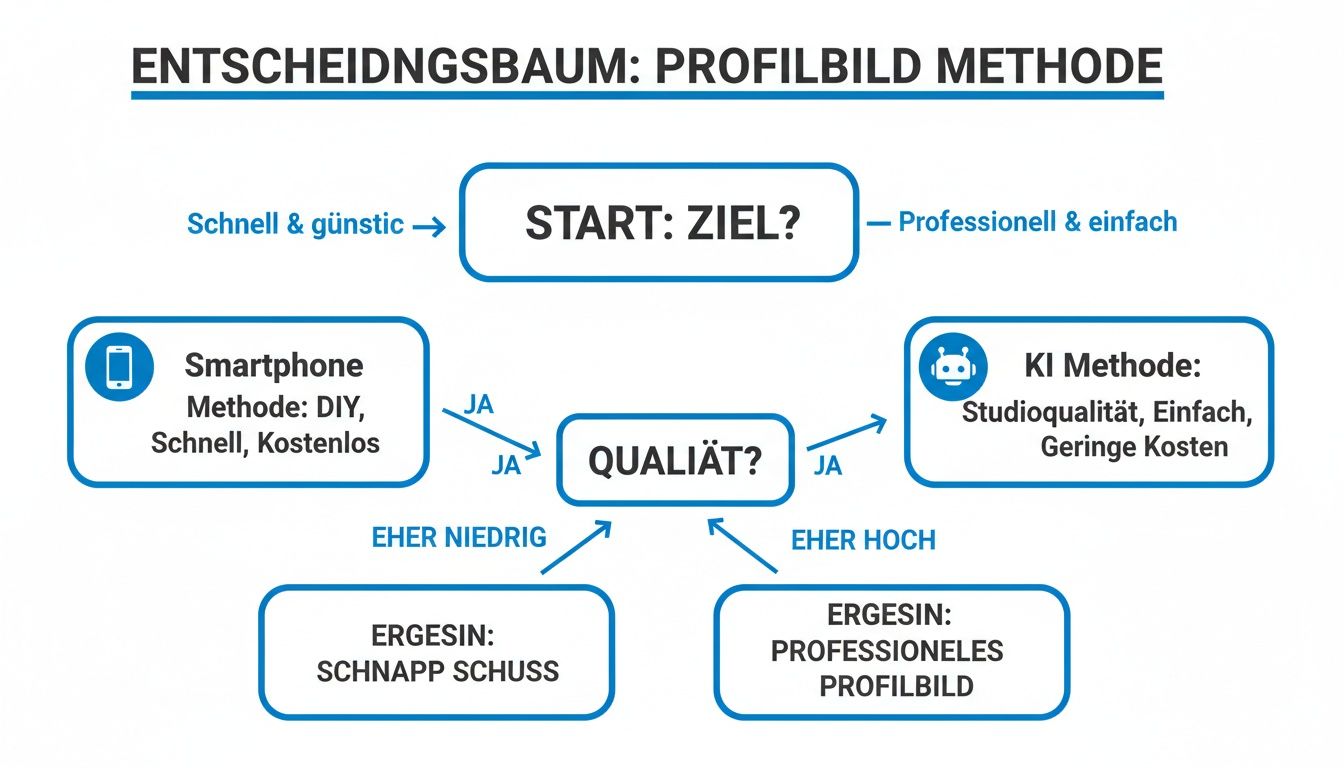 ENTSCHEIDNGSBAUM: PROFILBILD METHODE

Schnell & günstic →

START: ZIEL?

— Professionell & einfach

Smartphone Methode: DIY, Schnell, Kostenlos

JA

JA

QUALIÄT?

JA

KI Methode: Studioqualität, Einfach, Geringe Kosten

EHER NIEDRIG

EHER HOCH

ERGESIN: SCHNAPP SCHUSS

ERGESIN: PROFESSIONELES PROFILBILD